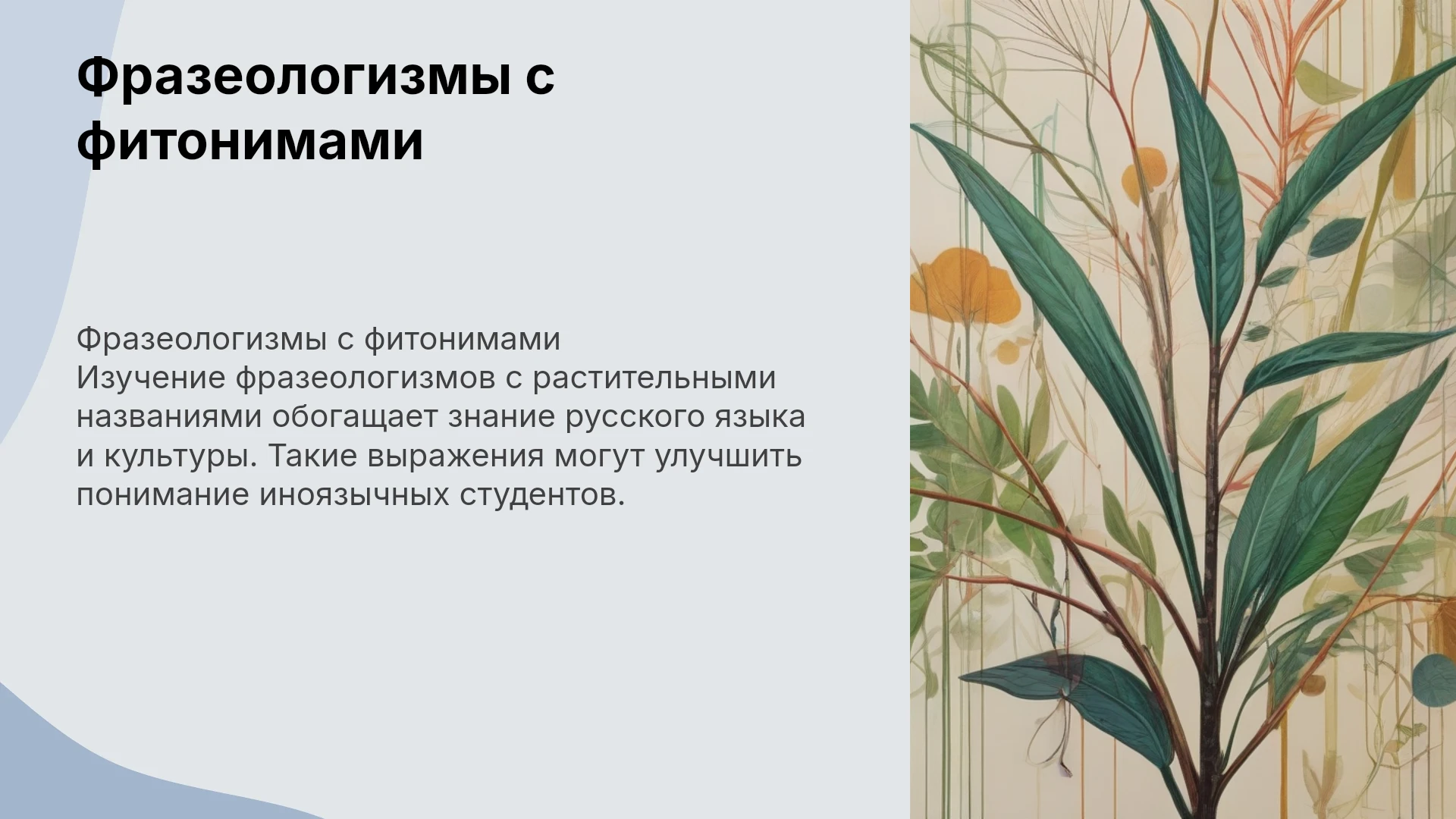 Фразеологизмы с фитонимами

Фразеологизмы с фитонимами
Изучение фразеологизмов с растительными названиями обогащает знание русского языка и культуры. Такие выражения могут улучшить понимание иноязычных студентов.